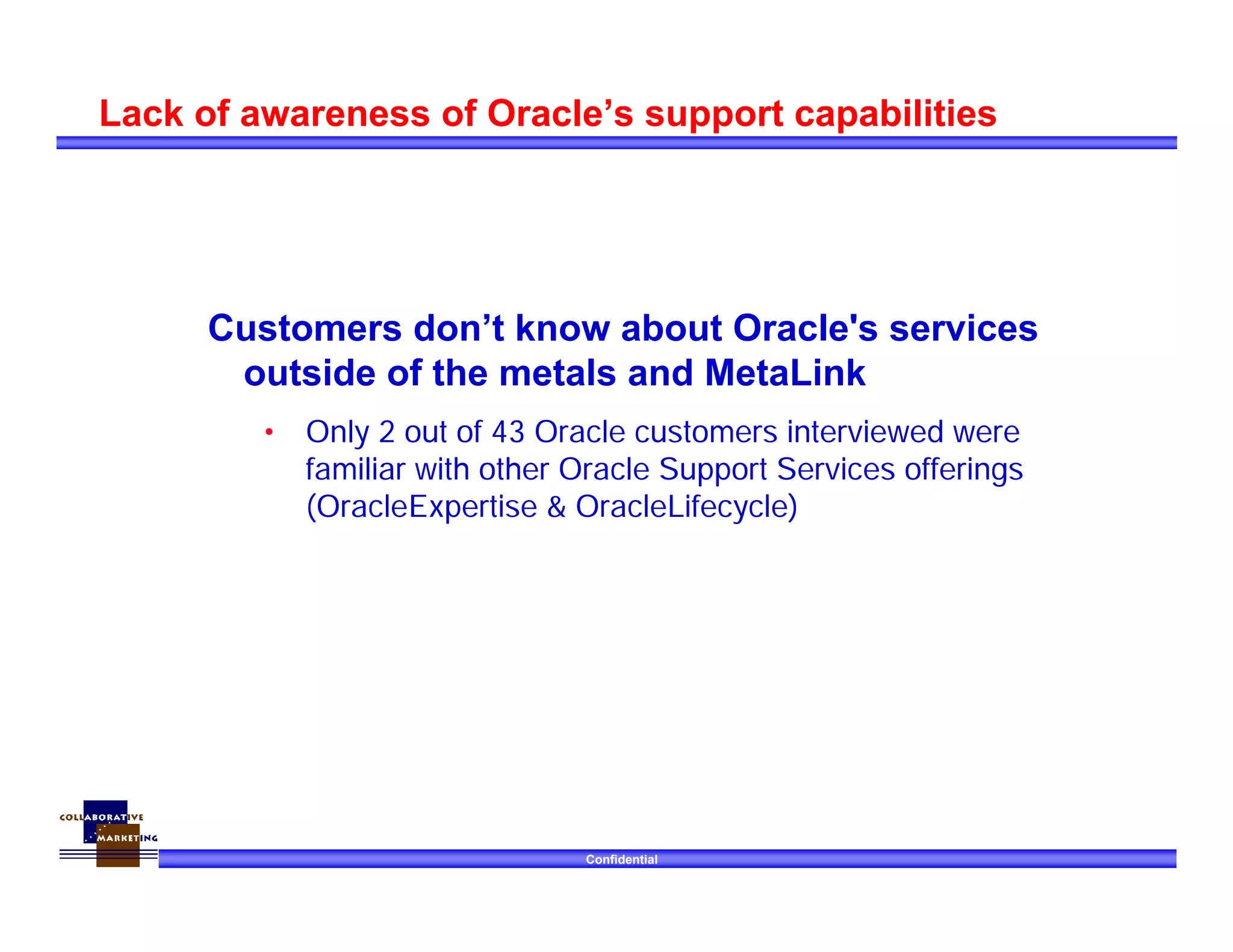 Lack of awareness of Oracle’s support capabilities

Customers don’t know about Oracle's services outside of the metals and MetaLink

• Only 2 out of 43 Oracle customers interviewed were familiar with other Oracle Support Services offerings (OracleExpertise & OracleLifecycle)

COLLABORATIVE MARKETING

Confidential